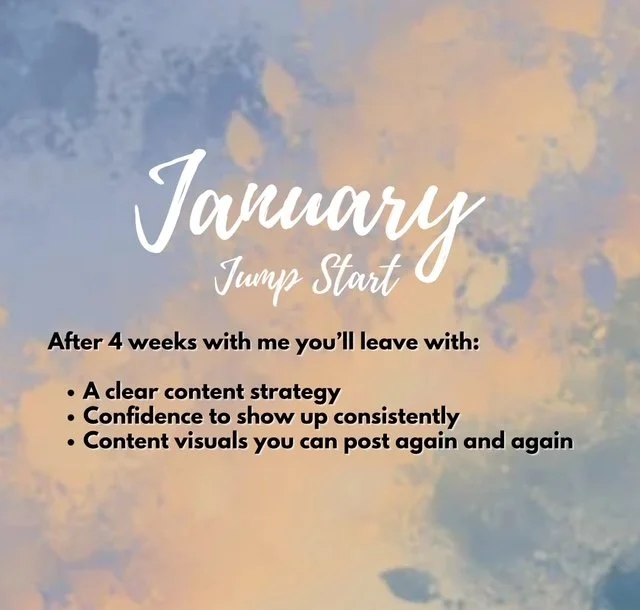 January
Jump Start

After 4 weeks with me you'll leave with:

• A clear content strategy
• Confidence to show up consistently
• Content visuals you can post again and again